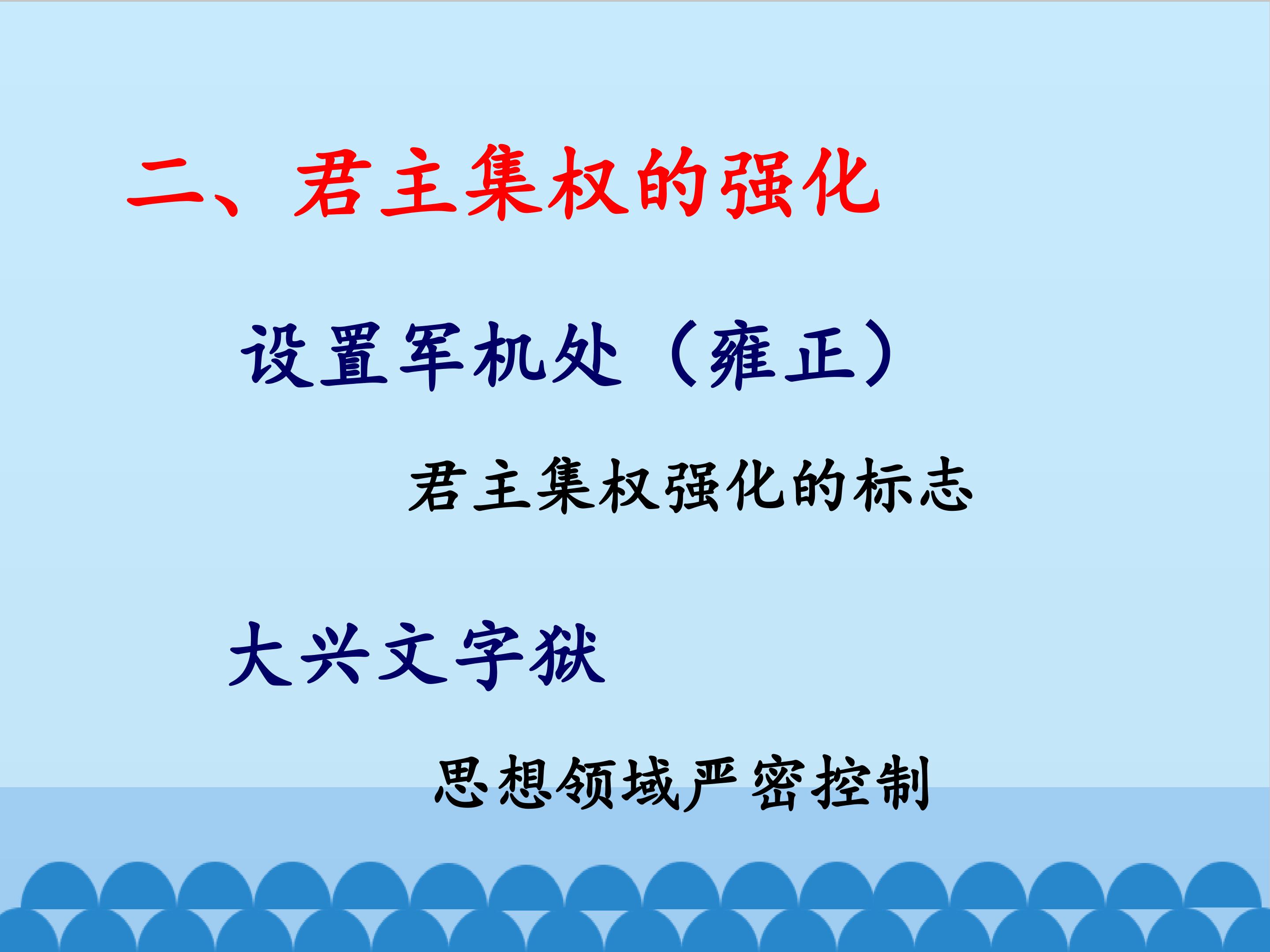 二、君主集权的强化

设置军机处（雍正）

君主集权强化的标志

大兴文字狱

思想领域严密控制